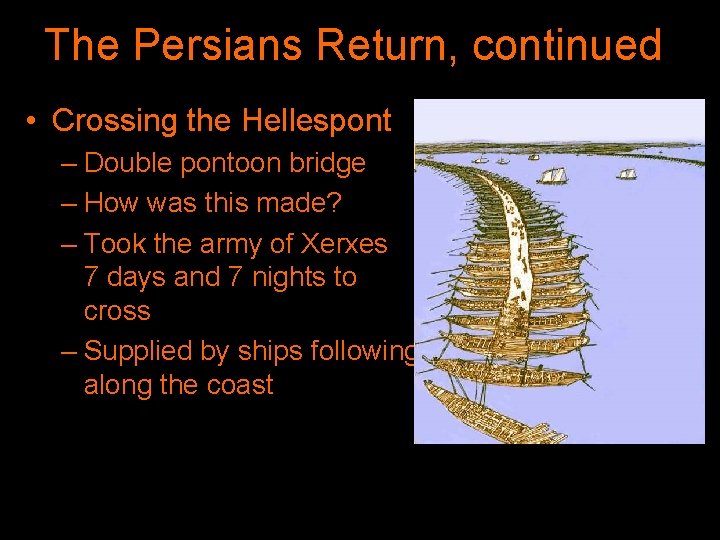 The Persians Return, continued

• Crossing the Hellespont
– Double pontoon bridge
– How was this made?
– Took the army of Xerxes 7 days and 7 nights to cross
– Supplied by ships following along the coast